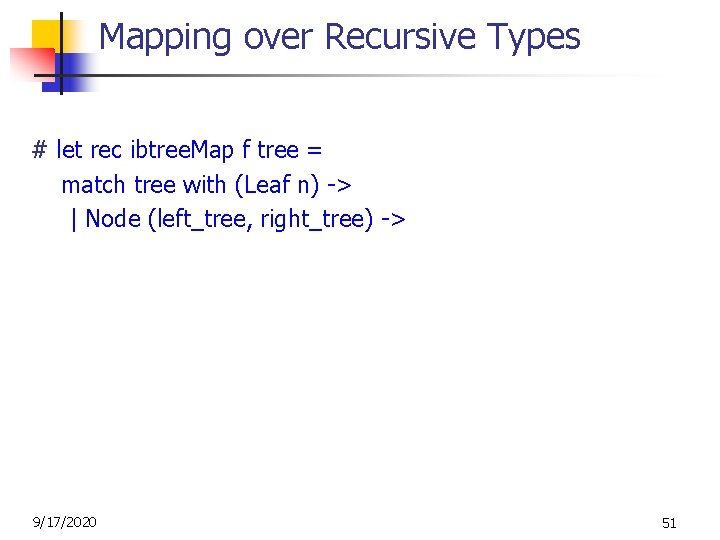 Mapping over Recursive Types

# let rec ibtreeMap f tree =
match tree with (Leaf n) ->
| Node (left_tree, right_tree) ->

9/17/2020

51